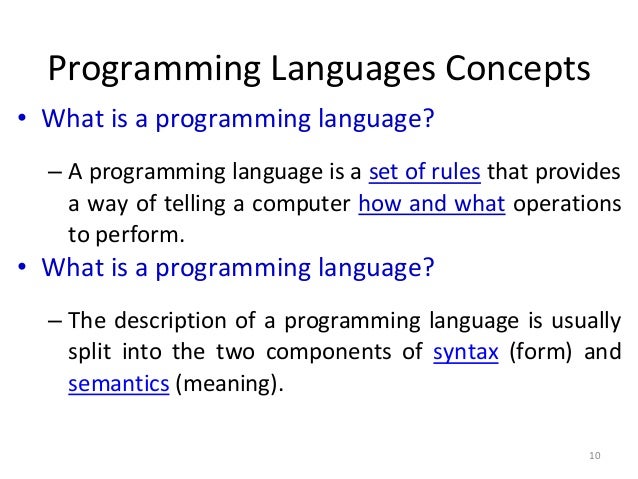 Programming Languages Concepts

• What is a programming language?

– A programming language is a set of rules that provides a way of telling a computer how and what operations to perform.

• What is a programming language?

– The description of a programming language is usually split into the two components of syntax (form) and semantics (meaning).

10